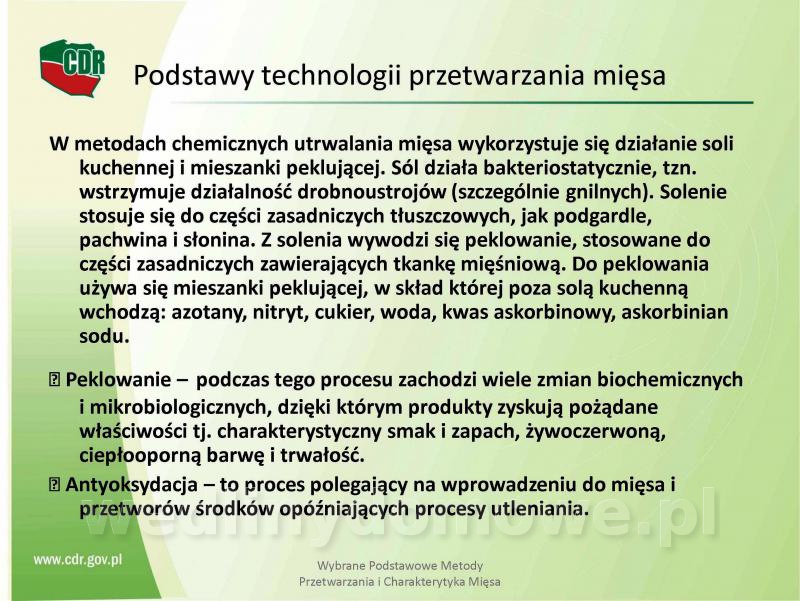 CDR

Podstawy technologii przetwarzania mięsa

W metodach chemicznych utrwalania mięsa wykorzystuje się działanie soli kuchennej i mieszanki peklującej. Sól działa bakteriostatycznie, tzn. wstrzymuje działalność drobnoustrojów (szczególnie gnilnych). Solenie stosuje się do części zasadniczych tłuszczowych, jak podgardle, pachwina i słonina. Z solenia wywodzi się peklowanie, stosowane do części zasadniczych zawierających tkankę mięśniową. Do peklowania używa się mieszanki peklującej, w skład której poza solą kuchenną wchodzą: azotany, nitryt, cukier, woda, kwas askorbinowy, askorbinian sodu.

 Peklowanie – podczas tego procesu zachodzi wiele zmian biochemicznych i mikrobiologicznych, dzięki którym produkty zyskują pożądane właściwości tj. charakterystyczny smak i zapach, żywoczerwoną, ciepłooporną barwę i trwałość.

 Antyoksydacja – to proces polegający na wprowadzeniu do mięsa i przetworów środków opóźniających procesy utleniania.

wedlinydomowe.pl

www.cdr.gov.pl

Wybrane Podstawowe Metody Przetwarzania i Charakterytyka Mięsa